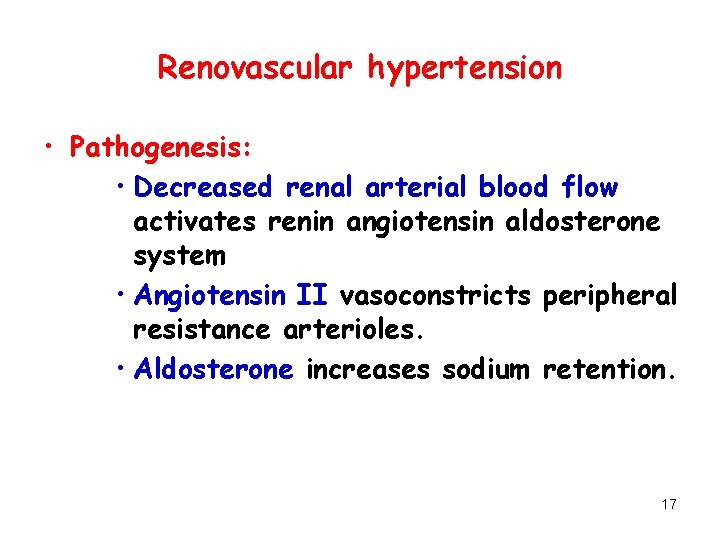 Renovascular hypertension

• Pathogenesis:
  • Decreased renal arterial blood flow activates renin angiotensin aldosterone system
  • Angiotensin II vasoconstricts peripheral resistance arterioles.
  • Aldosterone increases sodium retention.

17